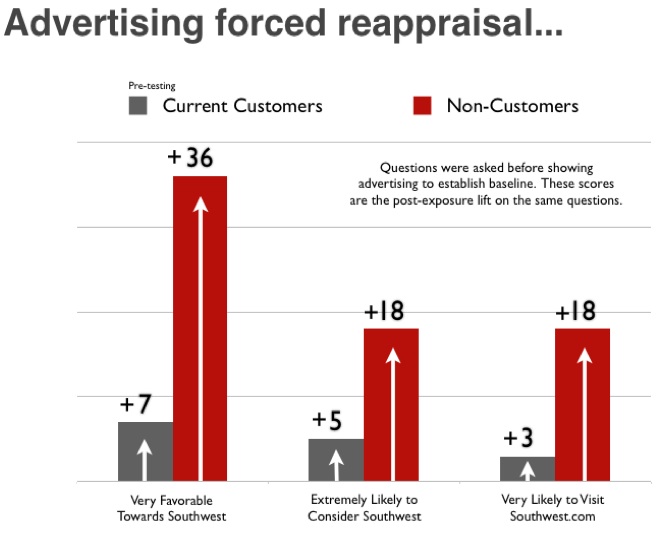 Advertising forced reappraisal...

Pre-testing

Current Customers

Non-Customers

Questions were asked before showing advertising to establish baseline. These scores are the post-exposure lift on the same questions.

+7

+36

+5

+18

+3

+18

Very Favorable Towards Southwest

Extremely Likely to Consider Southwest

Very Likely to Visit Southwest.com